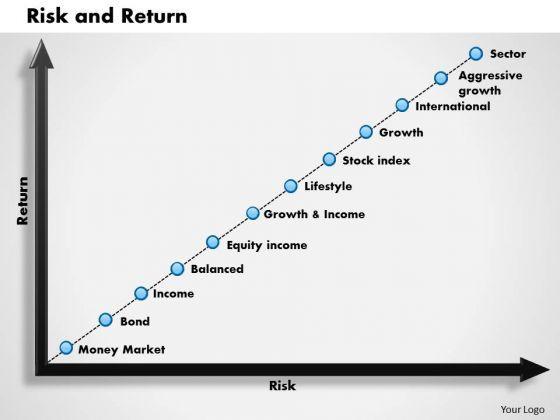 Risk and Return

Return

Sector

Aggressive growth

International

Growth

Stock index

Lifestyle

Growth & Income

Equity income

Balanced

Income

Bond

Money Market

Risk

Your Logo